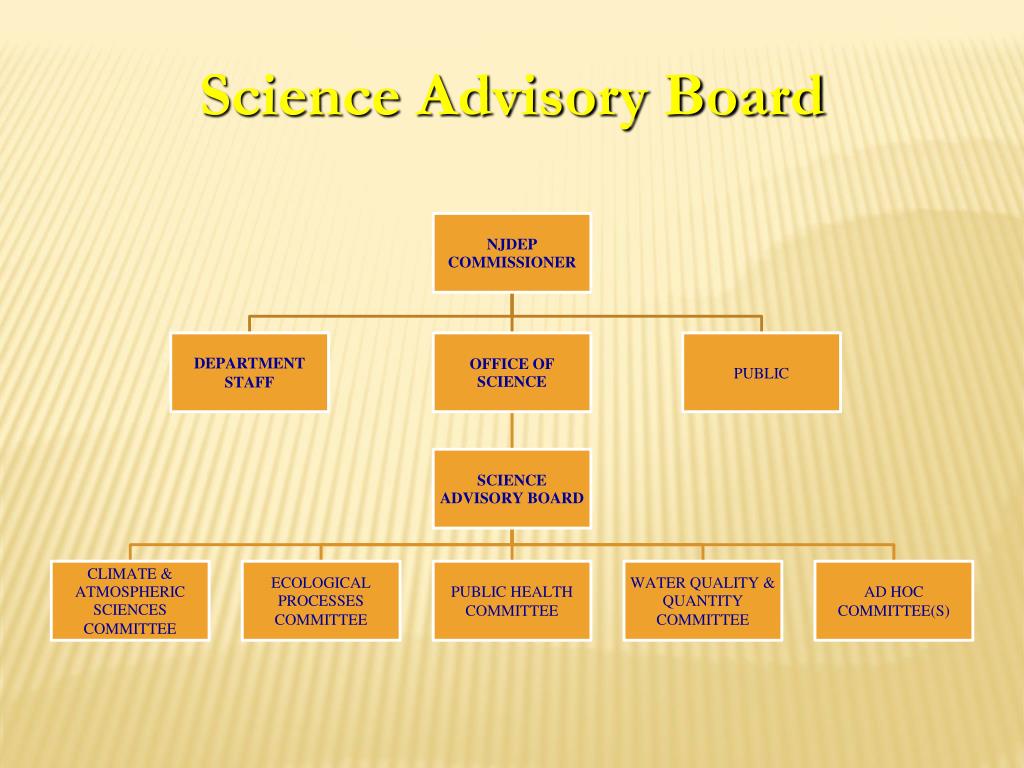 Science Advisory Board

NJDEP COMMISSIONER

DEPARTMENT STAFF

OFFICE OF SCIENCE

PUBLIC

SCIENCE ADVISORY BOARD

CLIMATE & ATMOSPHERIC SCIENCES COMMITTEE

ECOLOGICAL PROCESSES COMMITTEE

PUBLIC HEALTH COMMITTEE

WATER QUALITY & QUANTITY COMMITTEE

AD HOC COMMITTEE(S)